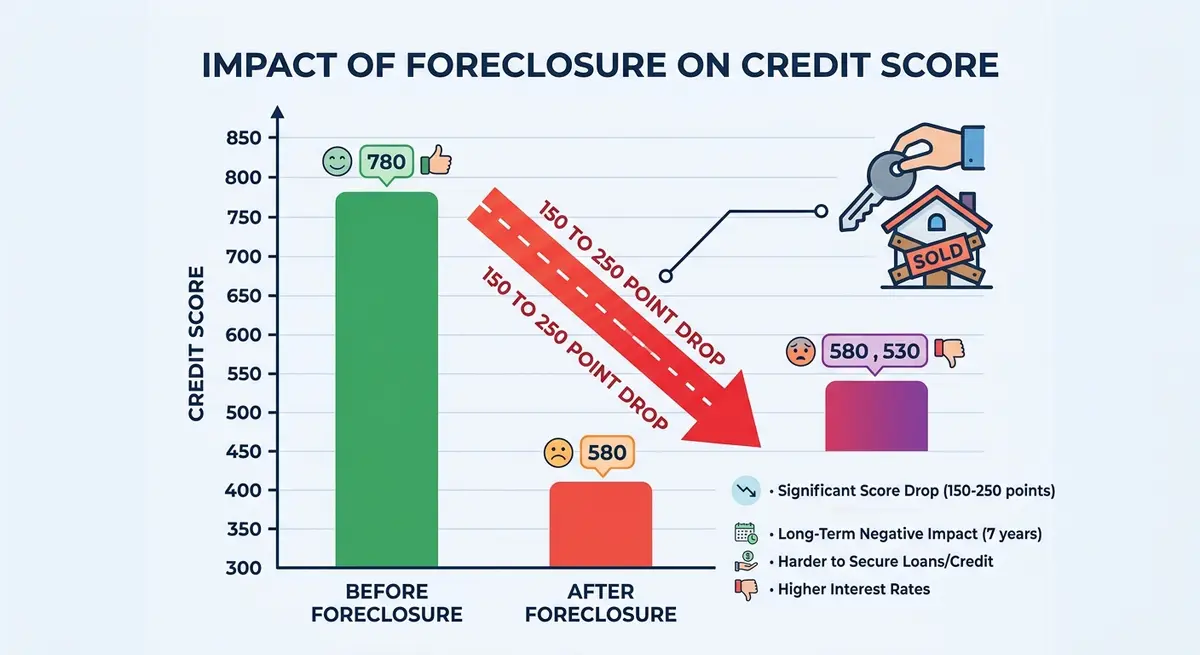 IMPACT OF FORECLOSURE ON CREDIT SCORE

CREDIT SCORE

850
800
750
700
650
600
550
500
450
400
350
300

780

150 TO 250 POINT DROP

150 TO 250 POINT DROP

SOLD

580, 530

580

BEFORE FORECLOSURE

AFTER FORECLOSURE

• Significant Score Drop (150-250 points)

• Long-Term Negative Impact (7 years)

• Harder to Secure Loans/Credit

• Higher Interest Rates